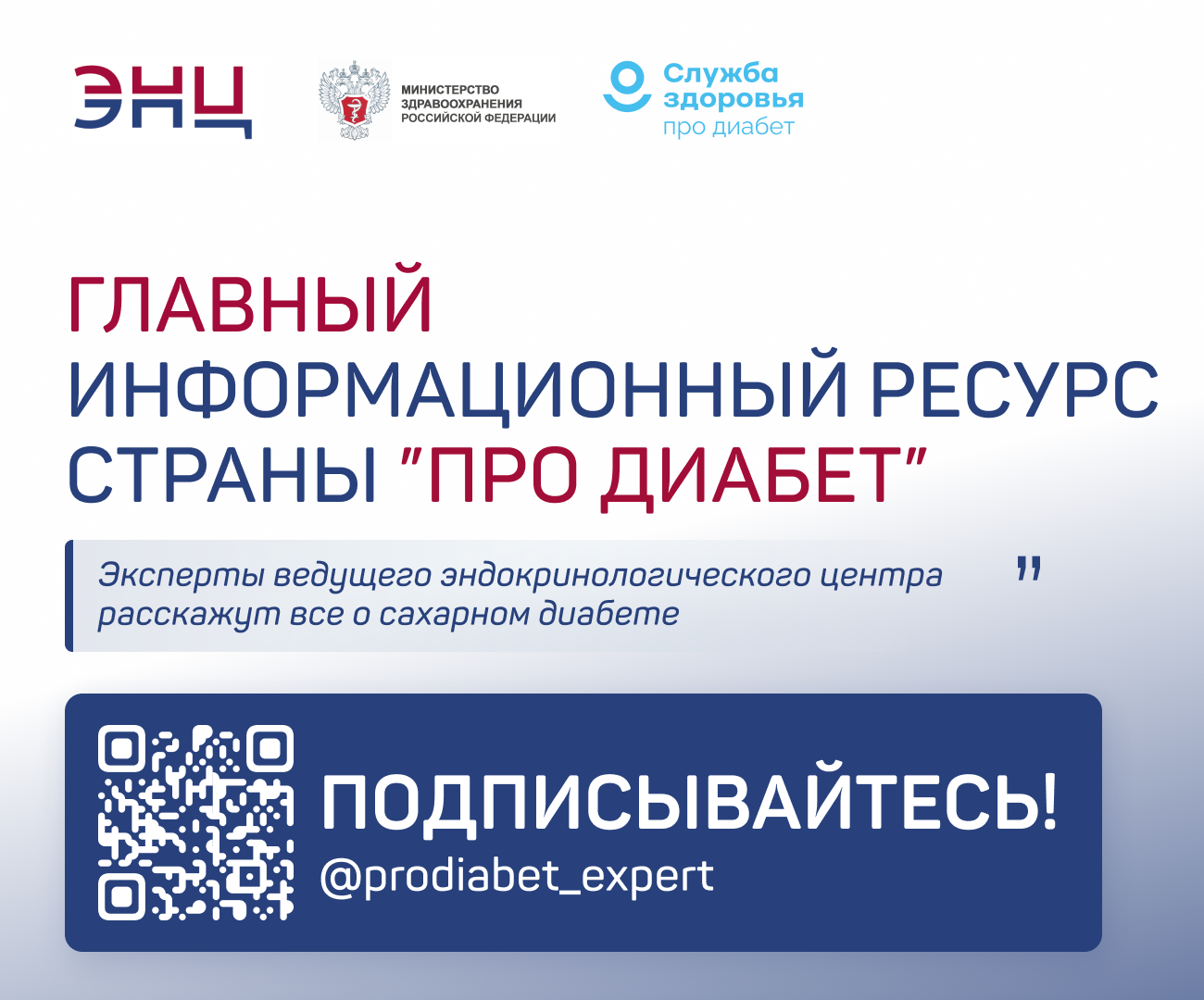 ЭНЦ

МИНИСТЕРСТВО ЗДРАВООХРАНЕНИЯ РОССИЙСКОЙ ФЕДЕРАЦИИ

Служба здоровья про диабет

ГЛАВНЫЙ ИНФОРМАЦИОННЫЙ РЕСУРС СТРАНЫ "ПРО ДИАБЕТ"

Эксперты ведущего эндокринологического центра расскажут все о сахарном диабете "

ПОДПИСЫВАЙТЕСЬ!
@prodiabet_expert